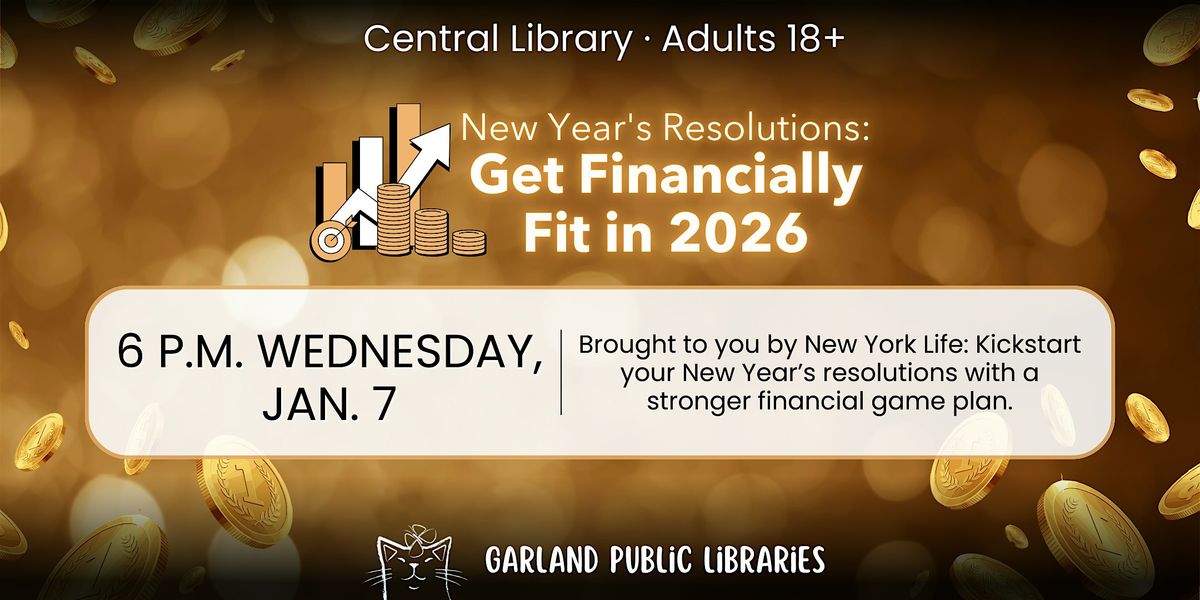 Central Library · Adults 18+

New Year's Resolutions:
Get Financially Fit in 2026

6 P.M. WEDNESDAY, JAN. 7

Brought to you by New York Life: Kickstart your New Year's resolutions with a stronger financial game plan.

GARLAND PUBLIC LIBRARIES